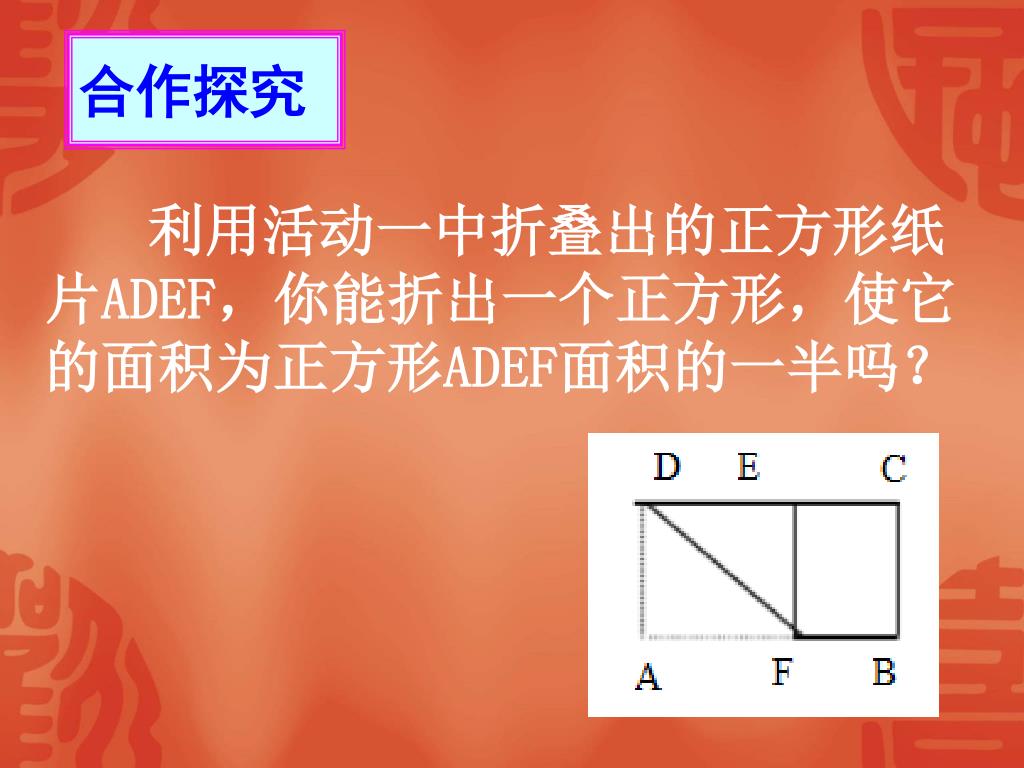 合作探究

利用活动一中折叠出的正方形纸片ADEF，你能折出一个正方形，使它的面积为正方形ADEF面积的一半吗？

D E C
A F B